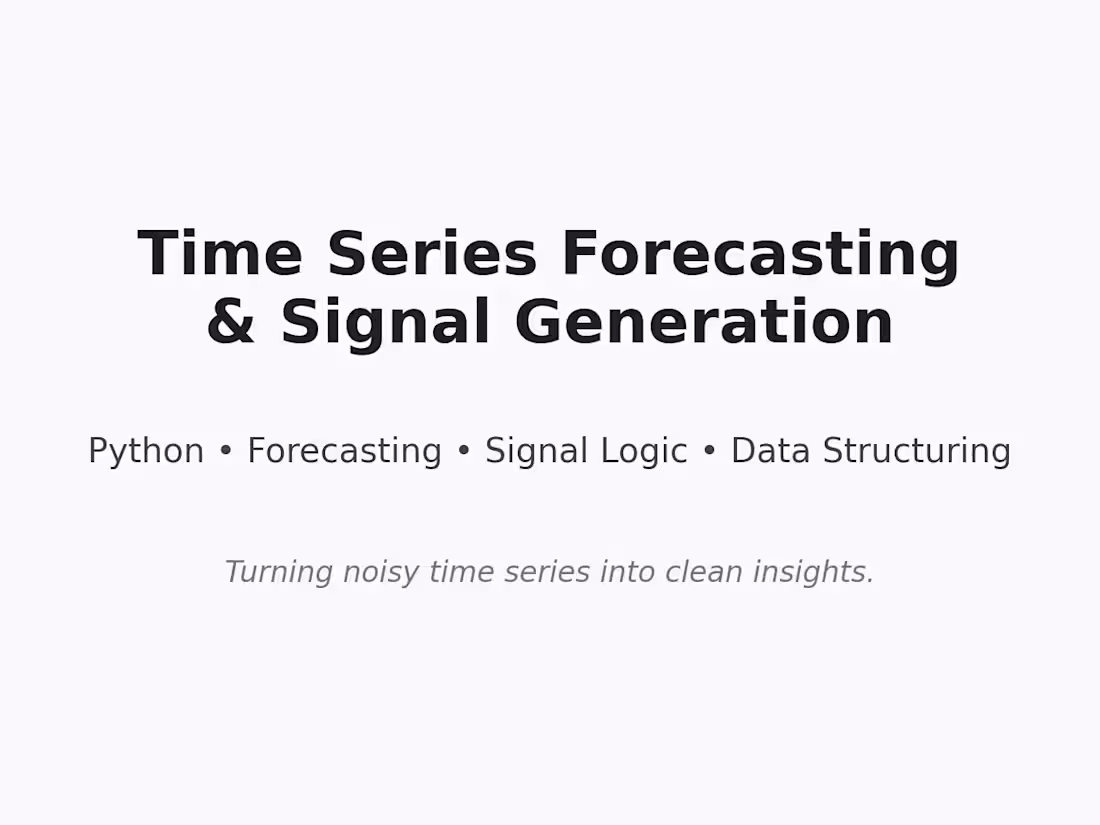 Time Series Forecasting & Signal Generation

Python • Forecasting • Signal Logic • Data Structuring

Turning noisy time series into clean insights.